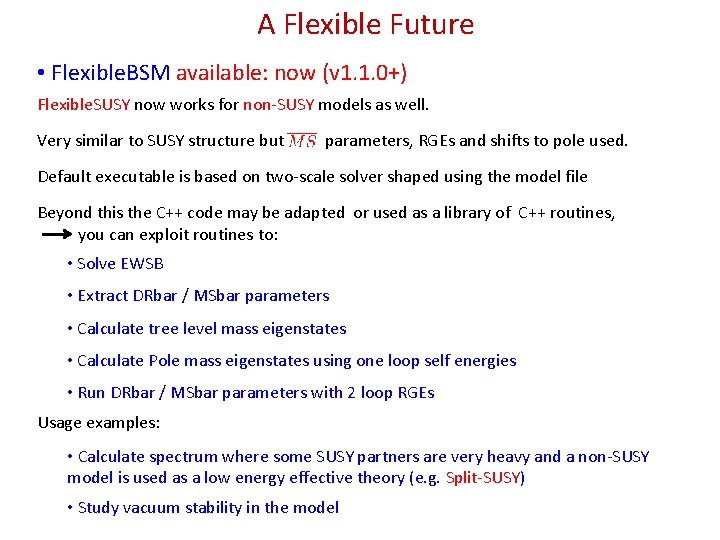 A Flexible Future

• FlexibleBSM available: now (v1.1.0+)

FlexibleSUSY now works for non-SUSY models as well.

Very similar to SUSY structure but $\overline{MS}$ parameters, RGEs and shifts to pole used.

Default executable is based on two-scale solver shaped using the model file

Beyond this the C++ code may be adapted or used as a library of C++ routines,
→ you can exploit routines to:

• Solve EWSB

• Extract DRbar / MSbar parameters

• Calculate tree level mass eigenstates

• Calculate Pole mass eigenstates using one loop self energies

• Run DRbar / MSbar parameters with 2 loop RGEs

Usage examples:

• Calculate spectrum where some SUSY partners are very heavy and a non-SUSY model is used as a low energy effective theory (e.g. Split-SUSY)

• Study vacuum stability in the model